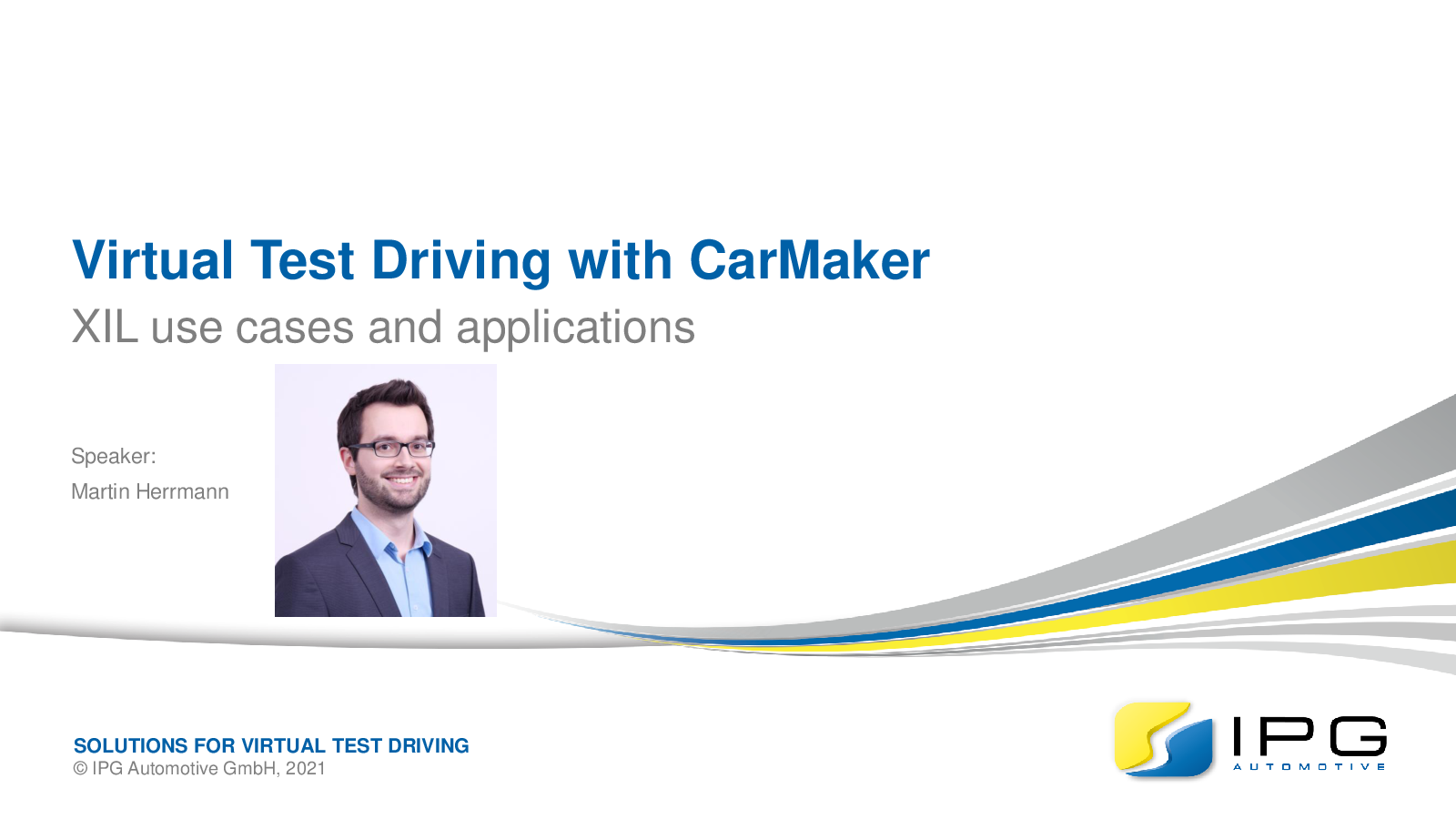 Virtual Test Driving with CarMaker

XIL use cases and applications

Speaker:
Martin Herrmann

SOLUTIONS FOR VIRTUAL TEST DRIVING
© IPG Automotive GmbH, 2021

IPG
AUTOMOTIVE